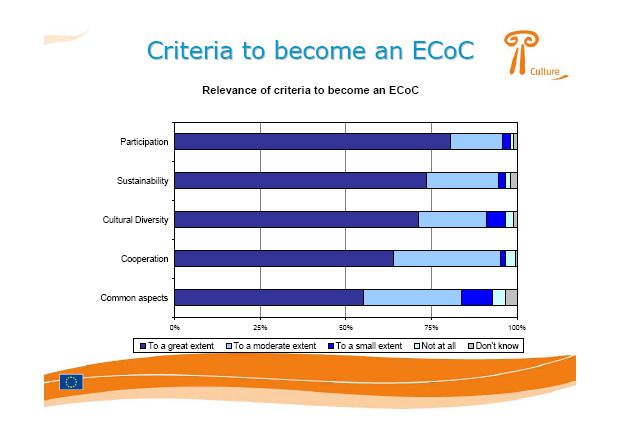 Criteria to become an ECoC

Culture

Relevance of criteria to become an ECoC

Participation

Sustainability

Cultural Diversity

Cooperation

Common aspects

0%

25%

50%

75%

100%

To a great extent
To a moderate extent
To a small extent
Not at all
Don't know